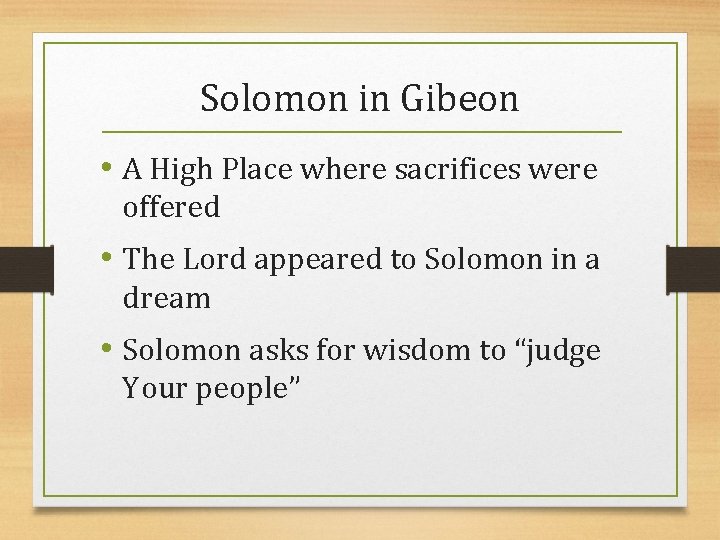 Solomon in Gibeon

• A High Place where sacrifices were offered

• The Lord appeared to Solomon in a dream

• Solomon asks for wisdom to “judge Your people”